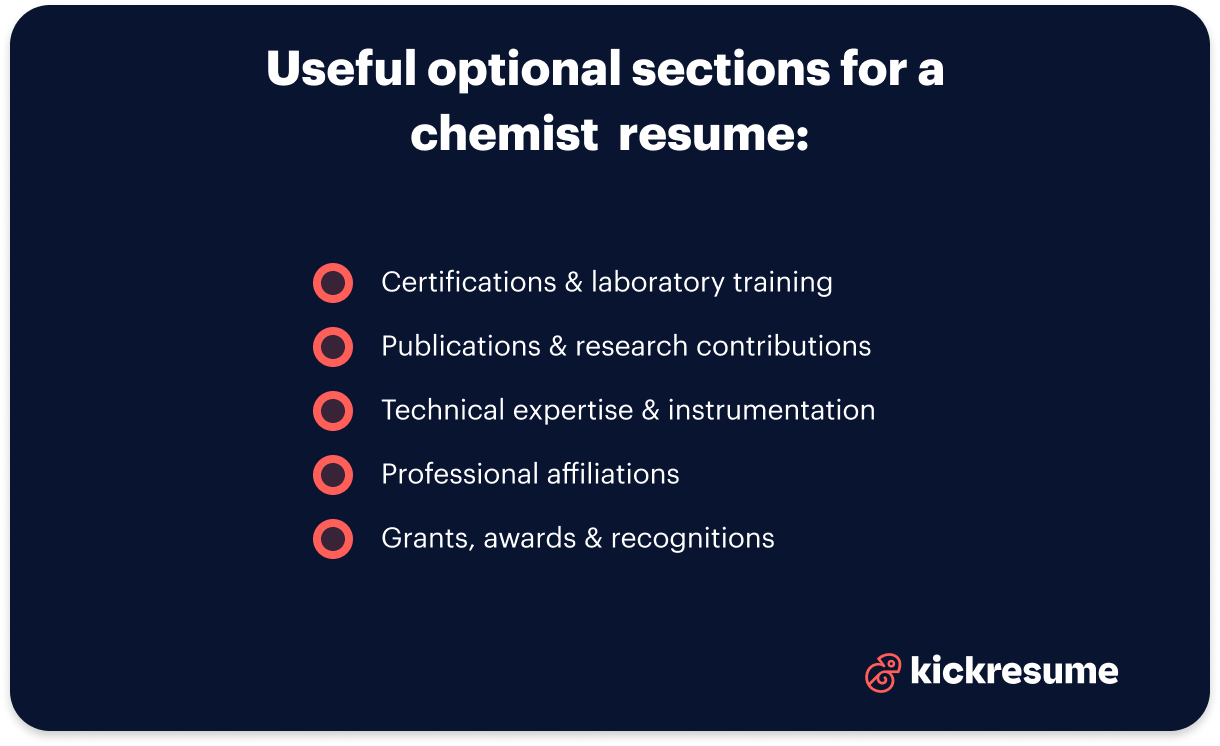 Useful optional sections for a chemist resume:

Certifications & laboratory training

Publications & research contributions

Technical expertise & instrumentation

Professional affiliations

Grants, awards & recognitions

kickresume